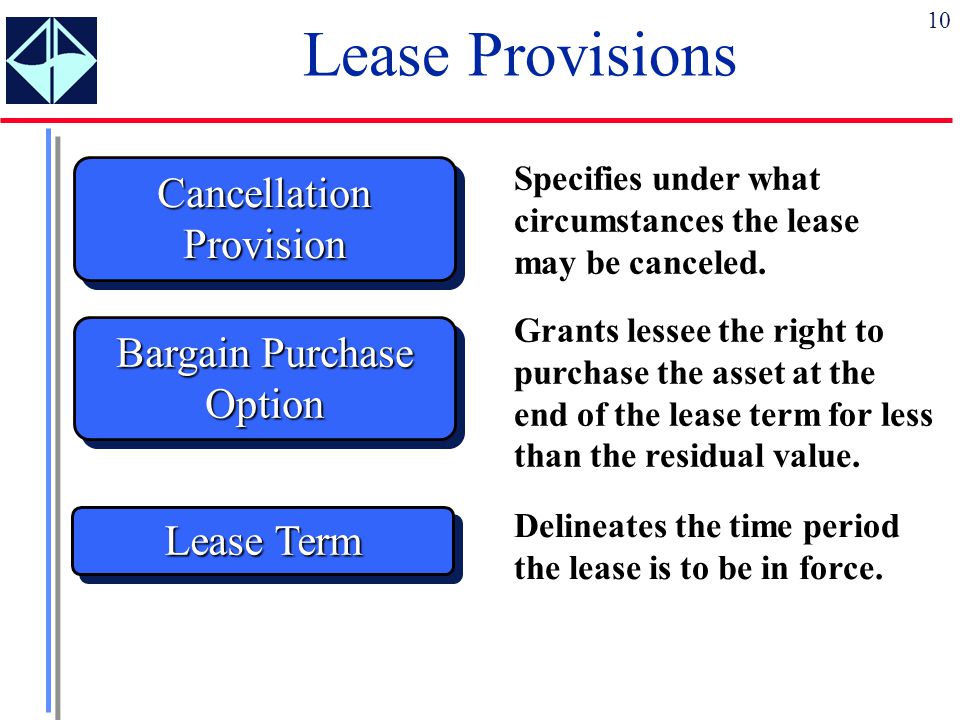 10

Lease Provisions

Cancellation Provision

Specifies under what circumstances the lease may be canceled.

Bargain Purchase Option

Grants lessee the right to purchase the asset at the end of the lease term for less than the residual value.

Lease Term

Delineates the time period the lease is to be in force.